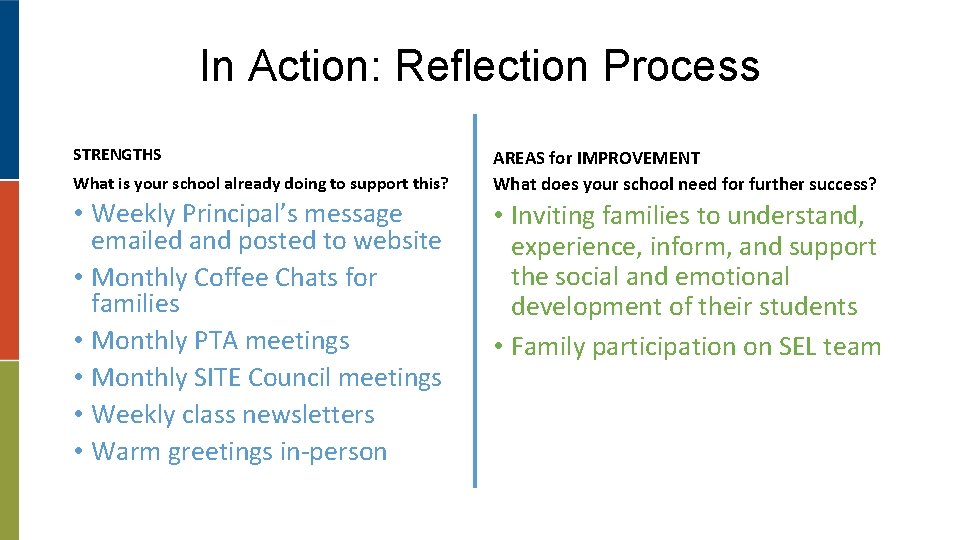 In Action: Reflection Process

STRENGTHS
What is your school already doing to support this?

• Weekly Principal's message emailed and posted to website
• Monthly Coffee Chats for families
• Monthly PTA meetings
• Monthly SITE Council meetings
• Weekly class newsletters
• Warm greetings in-person

AREAS for IMPROVEMENT
What does your school need for further success?

• Inviting families to understand, experience, inform, and support the social and emotional development of their students
• Family participation on SEL team